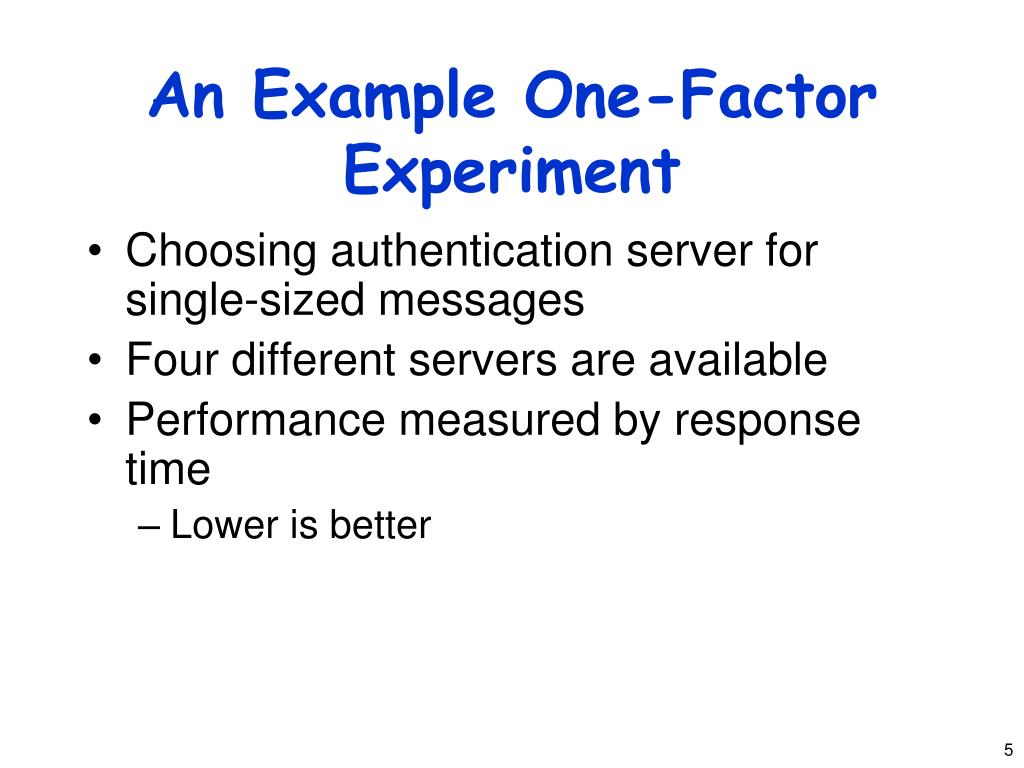 An Example One-Factor Experiment

• Choosing authentication server for single-sized messages
• Four different servers are available
• Performance measured by response time
– Lower is better

5